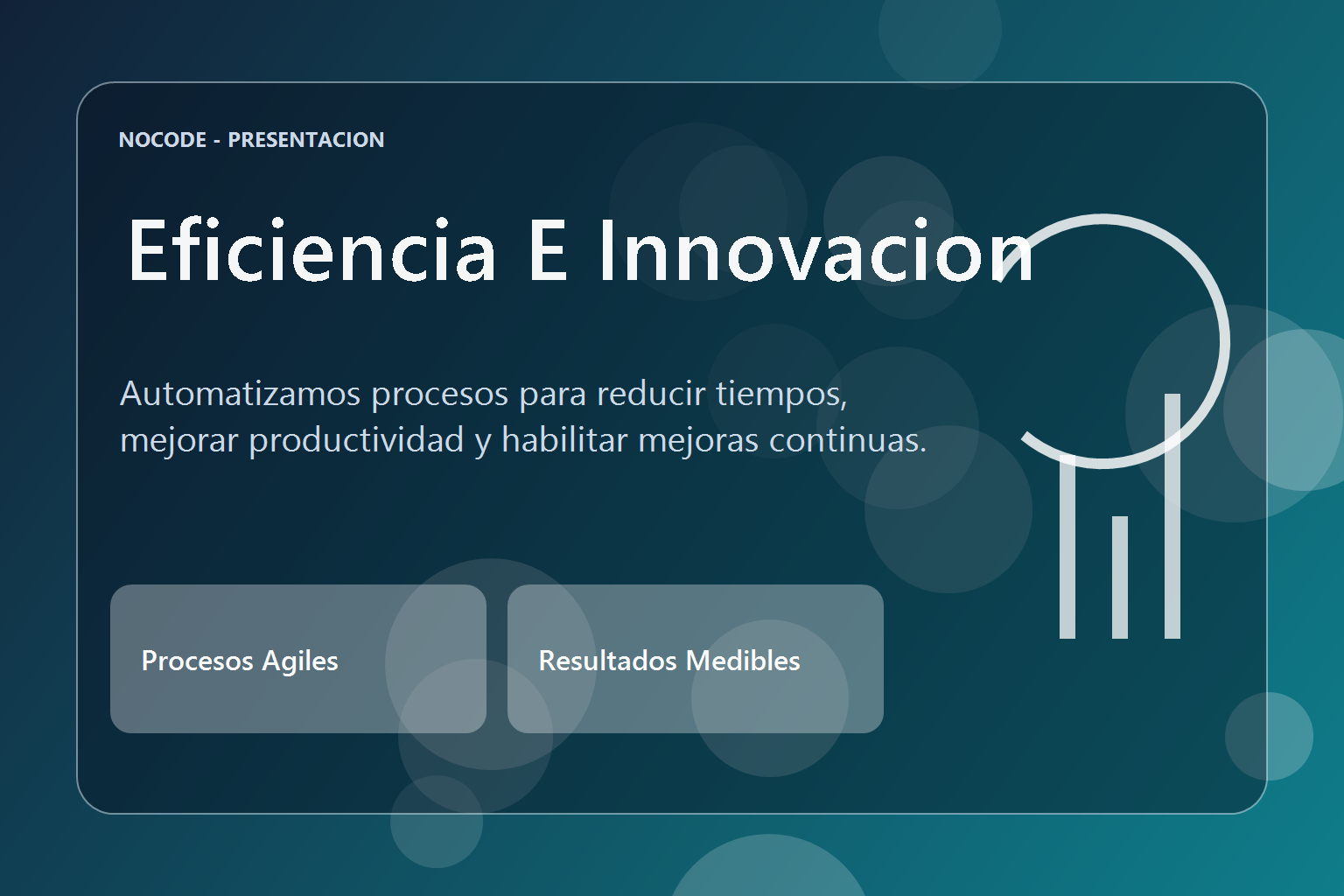 NOCODE - PRESENTACION

Eficiencia E Innovacion

Automatizamos procesos para reducir tiempos, mejorar productividad y habilitar mejoras continuas.

Procesos Agiles

Resultados Medibles